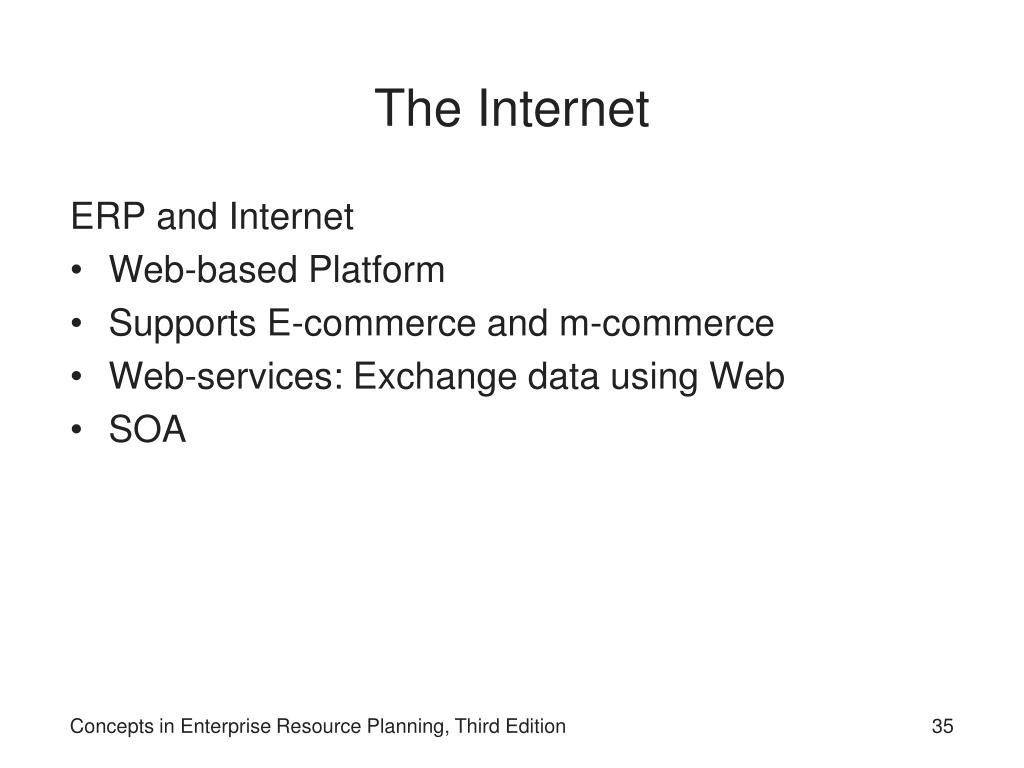 The Internet

ERP and Internet
• Web-based Platform
• Supports E-commerce and m-commerce
• Web-services: Exchange data using Web
• SOA

Concepts in Enterprise Resource Planning, Third Edition

35